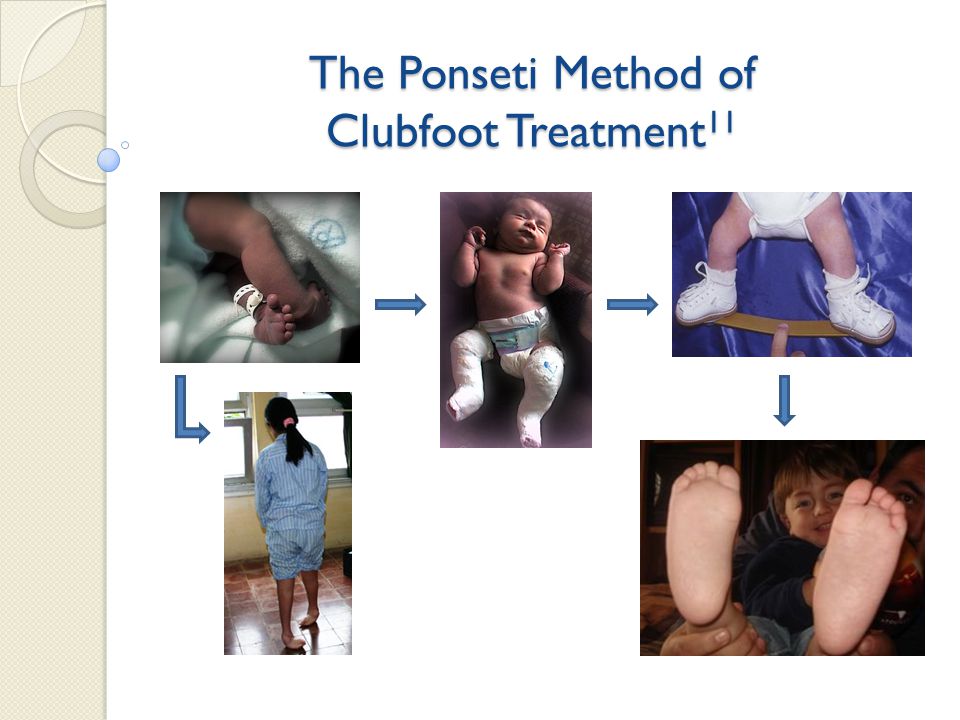 The Ponseti Method of Clubfoot Treatment$^{11}$